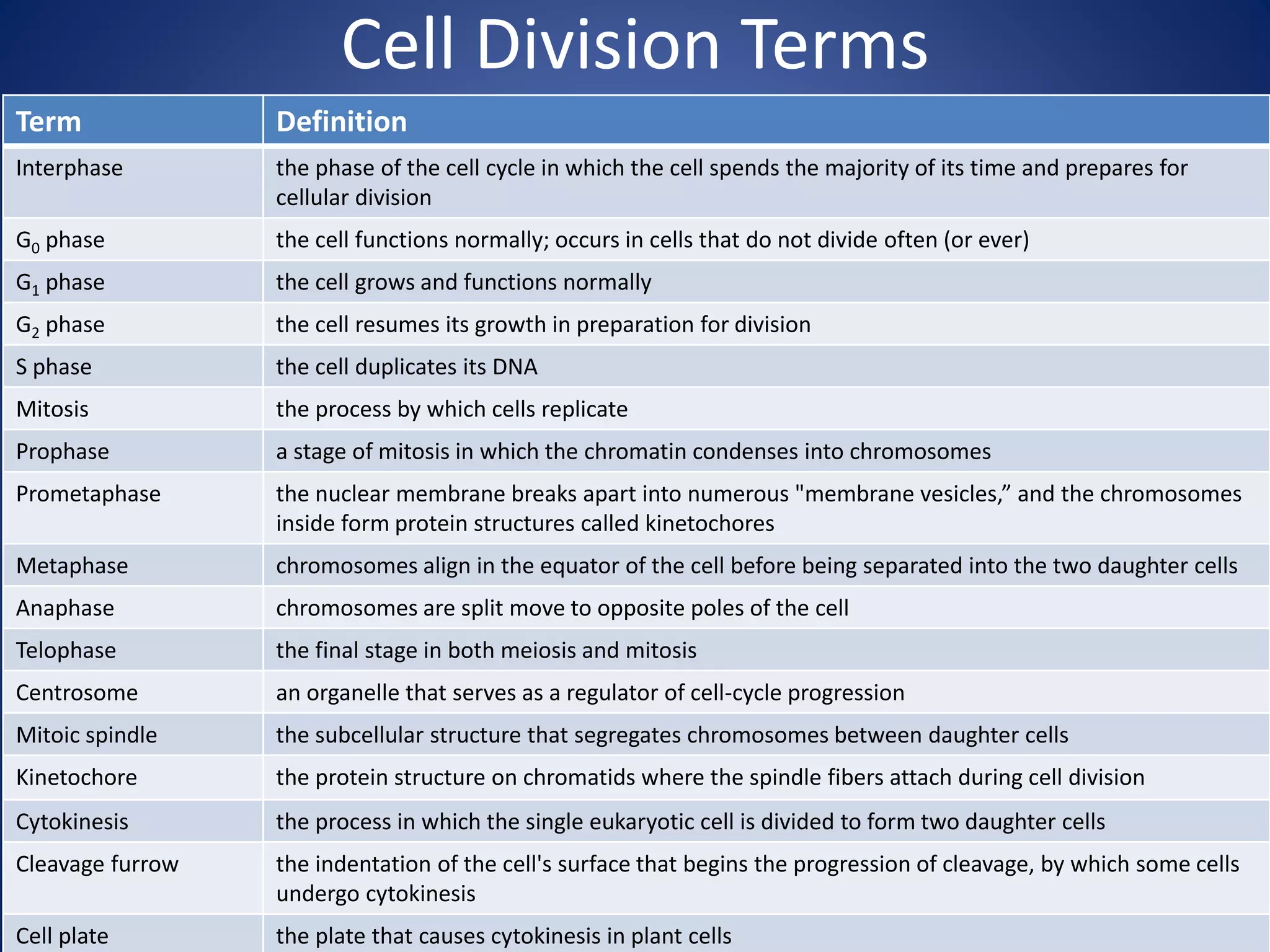 Cell Division Terms

| Term | Definition |
|---|---|
| Interphase | the phase of the cell cycle in which the cell spends the majority of its time and prepares for cellular division |
| $G_0$ phase | the cell functions normally; occurs in cells that do not divide often (or ever) |
| $G_1$ phase | the cell grows and functions normally |
| $G_2$ phase | the cell resumes its growth in preparation for division |
| S phase | the cell duplicates its DNA |
| Mitosis | the process by which cells replicate |
| Prophase | a stage of mitosis in which the chromatin condenses into chromosomes |
| Prometaphase | the nuclear membrane breaks apart into numerous "membrane vesicles,” and the chromosomes inside form protein structures called kinetochores |
| Metaphase | chromosomes align in the equator of the cell before being separated into the two daughter cells |
| Anaphase | chromosomes are split move to opposite poles of the cell |
| Telophase | the final stage in both meiosis and mitosis |
| Centrosome | an organelle that serves as a regulator of cell-cycle progression |
| Mitoic spindle | the subcellular structure that segregates chromosomes between daughter cells |
| Kinetochore | the protein structure on chromatids where the spindle fibers attach during cell division |
| Cytokinesis | the process in which the single eukaryotic cell is divided to form two daughter cells |
| Cleavage furrow | the indentation of the cell's surface that begins the progression of cleavage, by which some cells undergo cytokinesis |
| Cell plate | the plate that causes cytokinesis in plant cells |